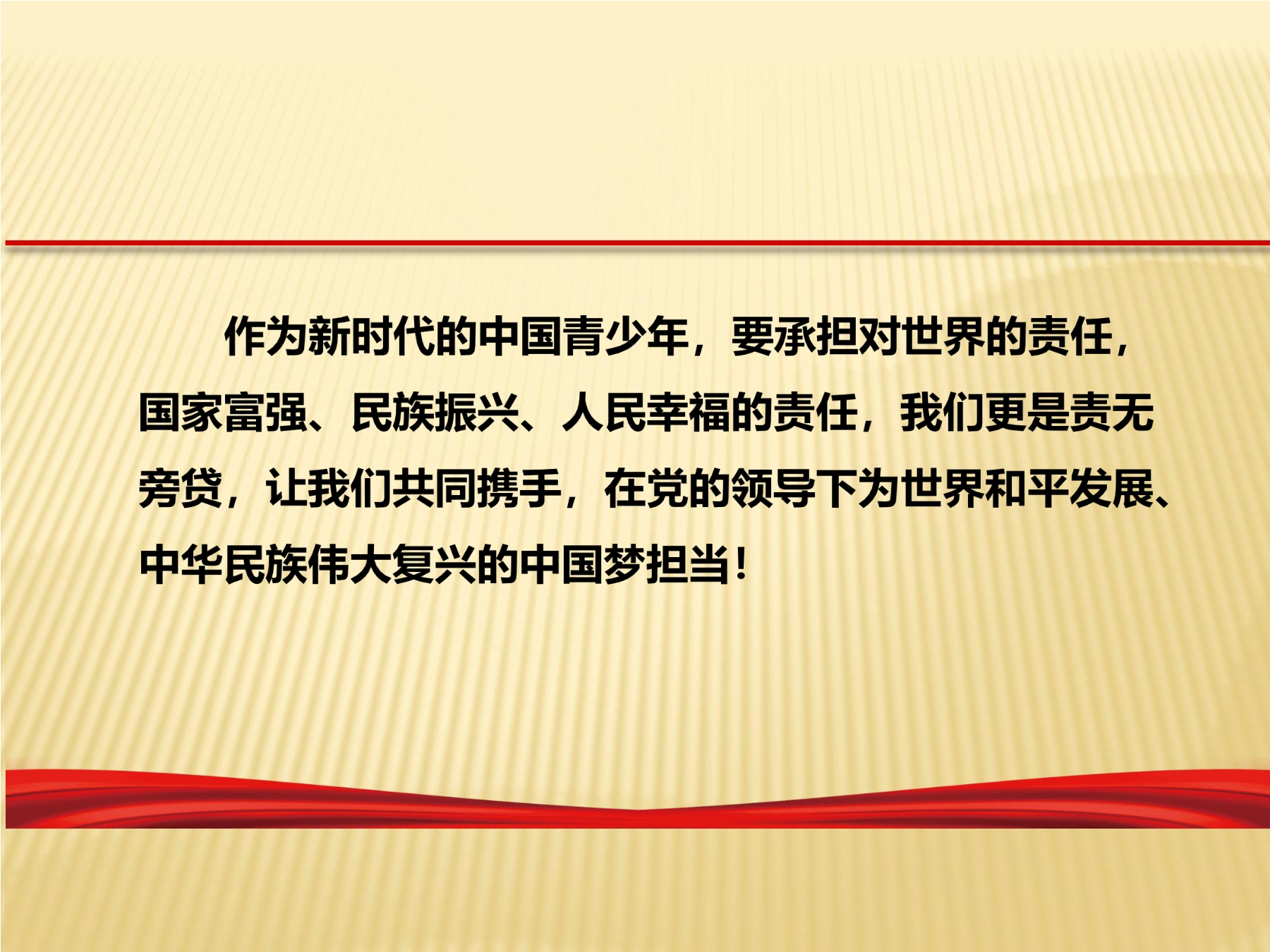 作为新时代的中国青少年，要承担对世界的责任，国家富强、民族振兴、人民幸福的责任，我们更是责无旁贷，让我们共同携手，在党的领导下为世界和平发展、中华民族伟大复兴的中国梦担当！